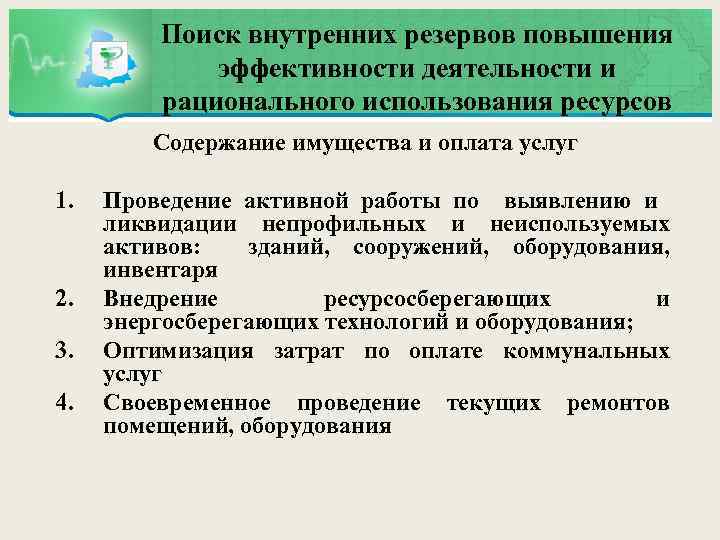 Поиск внутренних резервов повышения эффективности деятельности и рационального использования ресурсов

Содержание имущества и оплата услуг

1. Проведение активной работы по выявлению и ликвидации непрофильных и неиспользуемых активов: зданий, сооружений, оборудования, инвентаря
2. Внедрение ресурсосберегающих и энергосберегающих технологий и оборудования;
3. Оптимизация затрат по оплате коммунальных услуг
4. Своевременное проведение текущих ремонтов помещений, оборудования